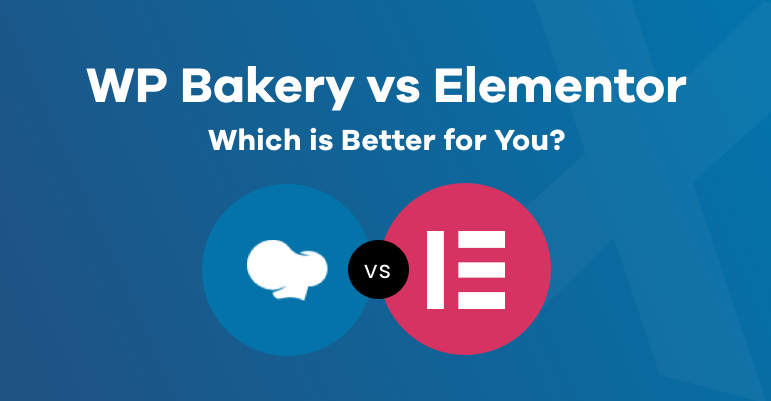 WP Bakery vs Elementor

Which is Better for You?

VS